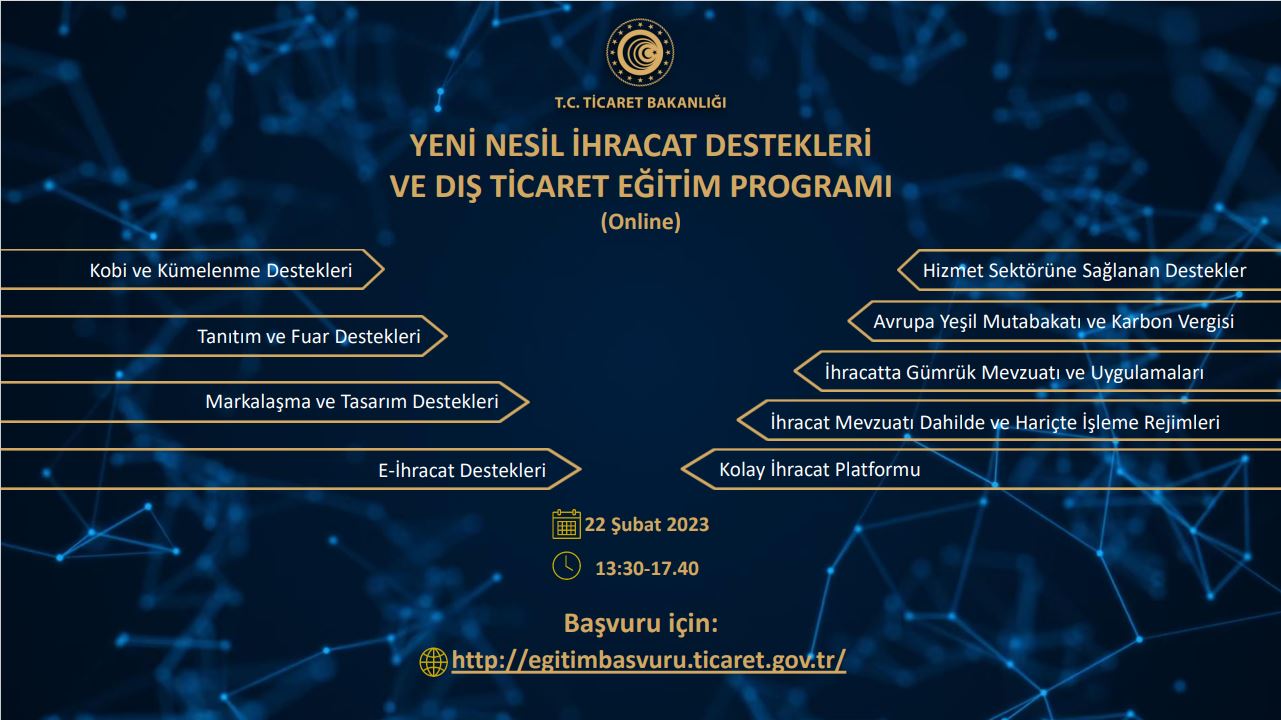 T.C. TİCARET BAKANLIĞI

YENİ NESİL İHRACAT DESTEKLERİ VE DIŞ TİCARET EĞİTİM PROGRAMI

(Online)

Kobi ve Kümelenme Destekleri

Tanıtım ve Fuar Destekleri

Markalaşma ve Tasarım Destekleri

E-İhracat Destekleri

Hizmet Sektörüne Sağlanan Destekler

Avrupa Yeşil Mutabakatı ve Karbon Vergisi

İhracatta Gümrük Mevzuatı ve Uygulamaları

İhracat Mevzuatı Dahilde ve Hariçte İşleme Rejimleri

Kolay İhracat Platformu

22 Şubat 2023

13:30-17.40

Başvuru için:

http://egitimbasvuru.ticaret.gov.tr/